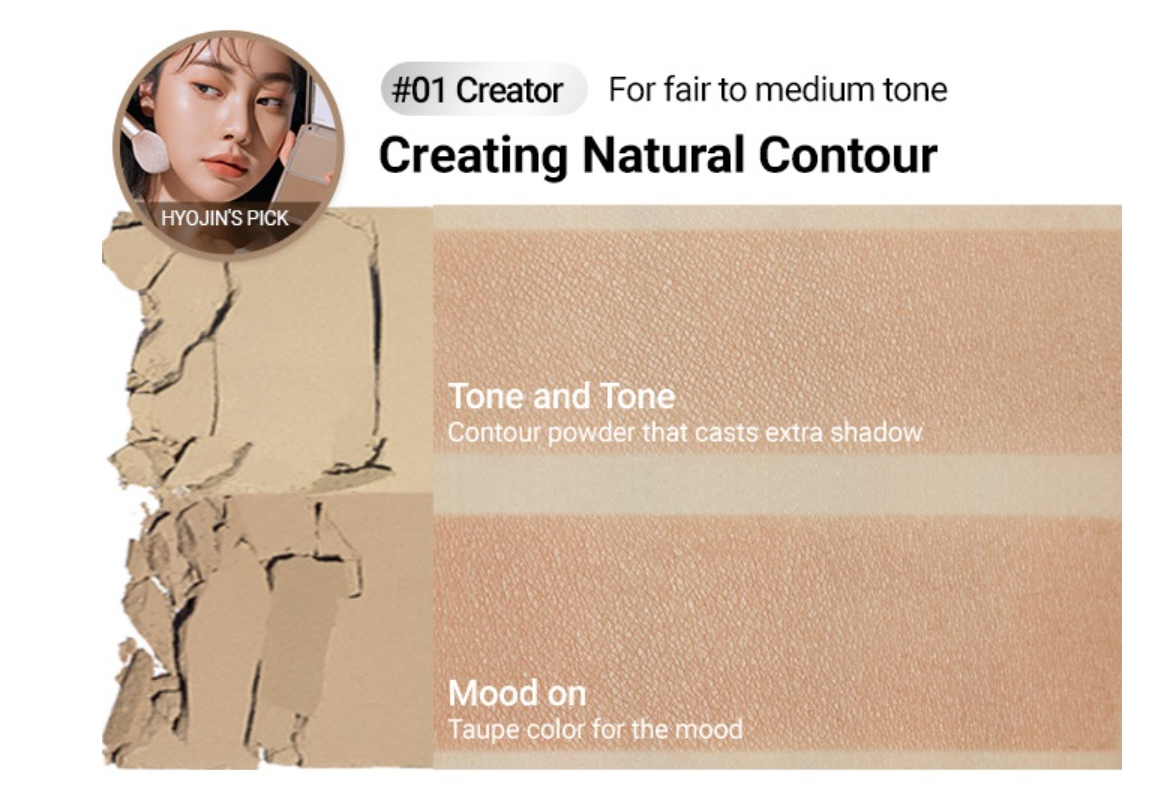 HYOJIN'S PICK

#01 Creator For fair to medium tone

Creating Natural Contour

Tone and Tone
Contour powder that casts extra shadow

Mood on
Taupe color for the mood